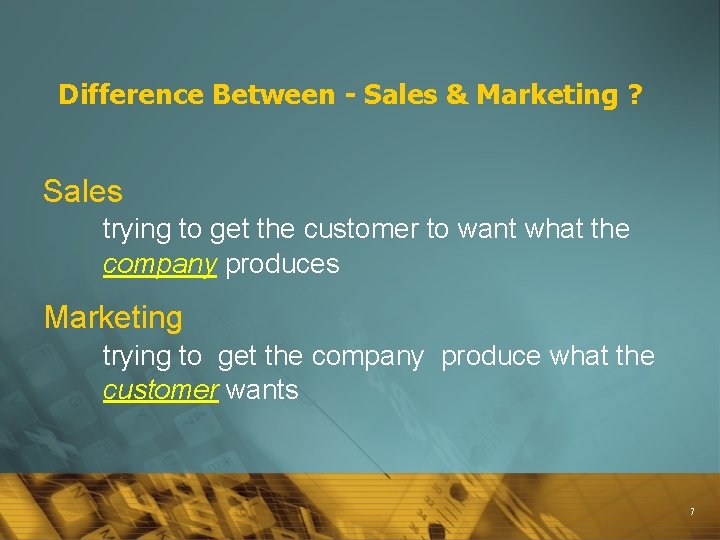 Difference Between - Sales & Marketing ?

Sales

trying to get the customer to want what the company produces

Marketing

trying to get the company produce what the customer wants

7